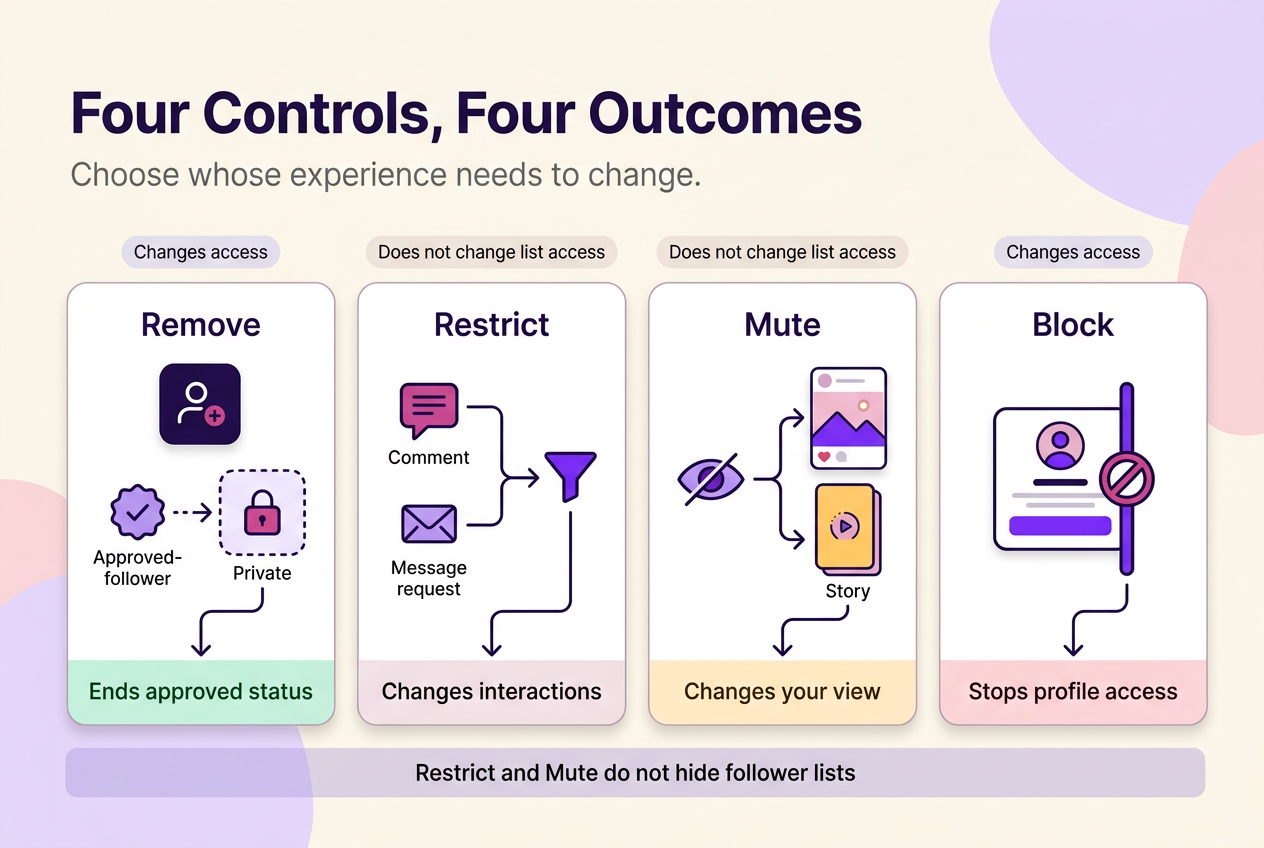 Four Controls, Four Outcomes

Choose whose experience needs to change.

Changes access

Remove

Approved-follower

Private

Ends approved status

Does not change list access

Restrict

Comment

Message request

Changes interactions

Does not change list access

Mute

Story

Changes your view

Changes access

Block

Stops profile access

Restrict and Mute do not hide follower lists